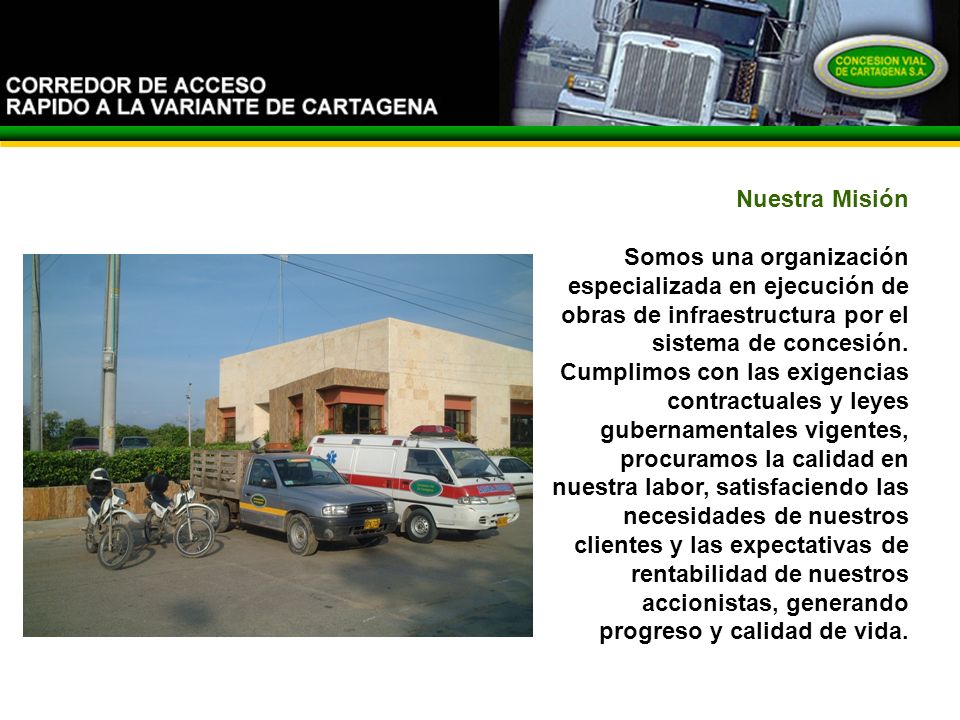 CORREDOR DE ACCESO
RAPIDO A LA VARIANTE DE CARTAGENA

CONCESION VIAL DE CARTAGENA S.A.

Nuestra Misión

Somos una organización especializada en ejecución de obras de infraestructura por el sistema de concesión. Cumplimos con las exigencias contractuales y leyes gubernamentales vigentes, procuramos la calidad en nuestra labor, satisfaciendo las necesidades de nuestros clientes y las expectativas de rentabilidad de nuestros accionistas, generando progreso y calidad de vida.